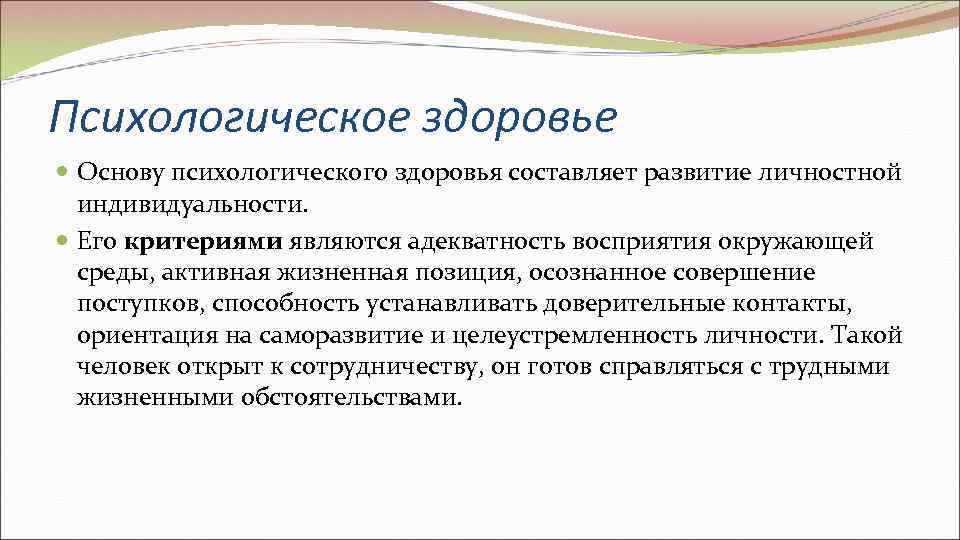 Психологическое здоровье

Основу психологического здоровья составляет развитие личностной индивидуальности.

Его критериями являются адекватность восприятия окружающей среды, активная жизненная позиция, осознанное совершение поступков, способность устанавливать доверительные контакты, ориентация на саморазвитие и целеустремленность личности. Такой человек открыт к сотрудничеству, он готов справляться с трудными жизненными обстоятельствами.